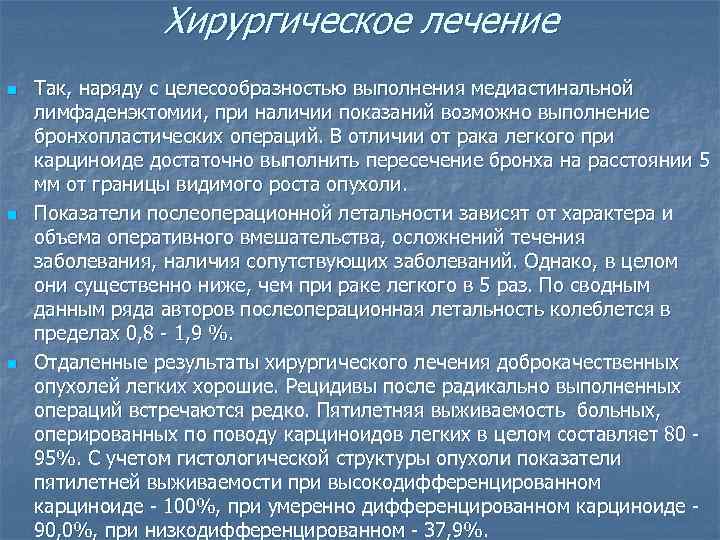 Хирургическое лечение

Так, наряду с целесообразностью выполнения медиастинальной лимфаденэктомии, при наличии показаний возможно выполнение бронхопластических операций. В отличии от рака легкого при карциноиде достаточно выполнить пересечение бронха на расстоянии 5 мм от границы видимого роста опухоли.

Показатели послеоперационной летальности зависят от характера и объема оперативного вмешательства, осложнений течения заболевания, наличия сопутствующих заболеваний. Однако, в целом они существенно ниже, чем при раке легкого в 5 раз. По сводным данным ряда авторов послеоперационная летальность колеблется в пределах 0,8 - 1,9 %.

Отдаленные результаты хирургического лечения доброкачественных опухолей легких хорошие. Рецидивы после радикально выполненных операций встречаются редко. Пятилетняя выживаемость больных, оперированных по поводу карциноидов легких в целом составляет 80 - 95%. С учетом гистологической структуры опухоли показатели пятилетней выживаемости при высокодифференцированном карциноиде - 100%, при умеренно дифференцированном карциноиде - 90,0%, при низкодифференцированном - 37,9%.